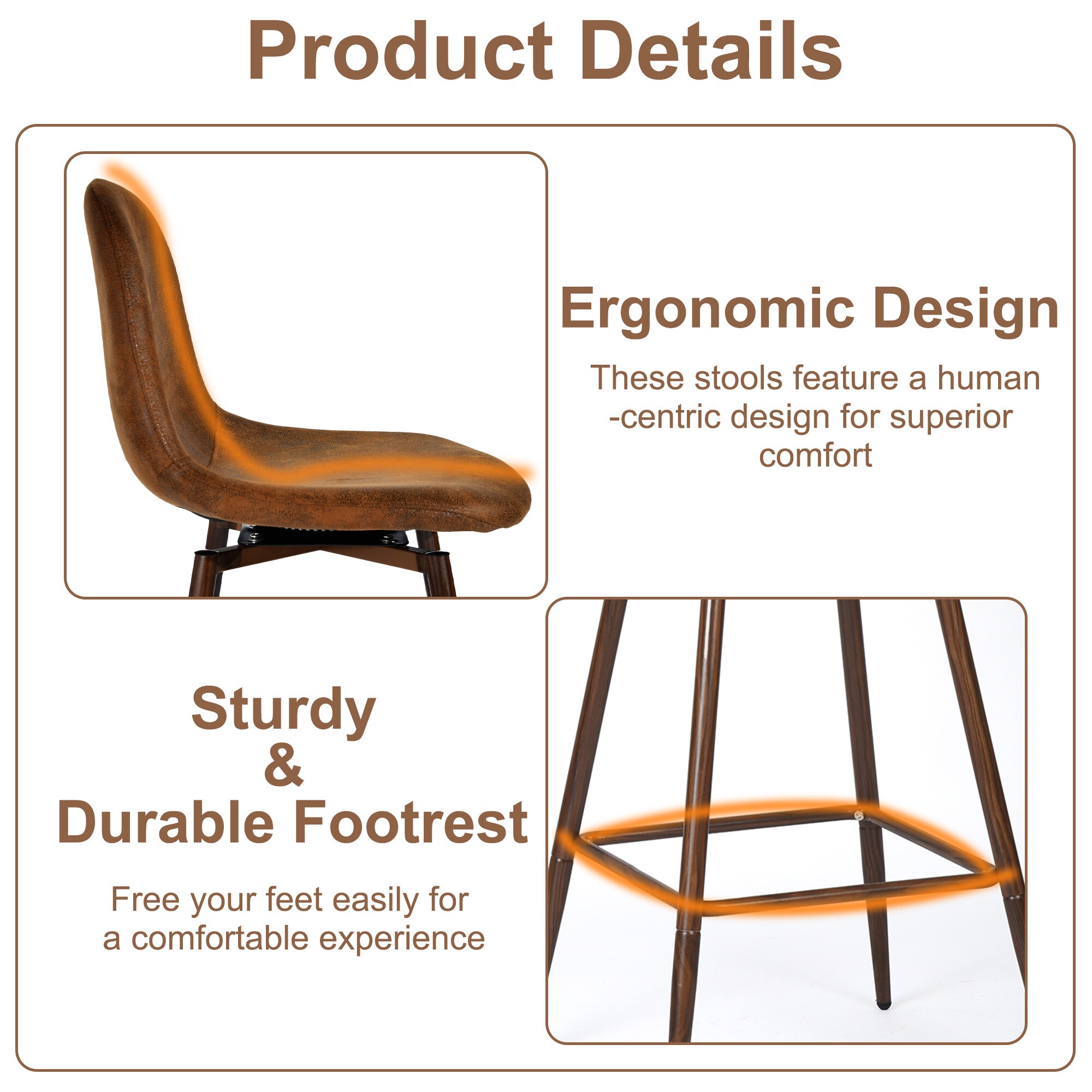 Product Details

Ergonomic Design

These stools feature a human -centric design for superior comfort

Sturdy & Durable Footrest

Free your feet easily for a comfortable experience